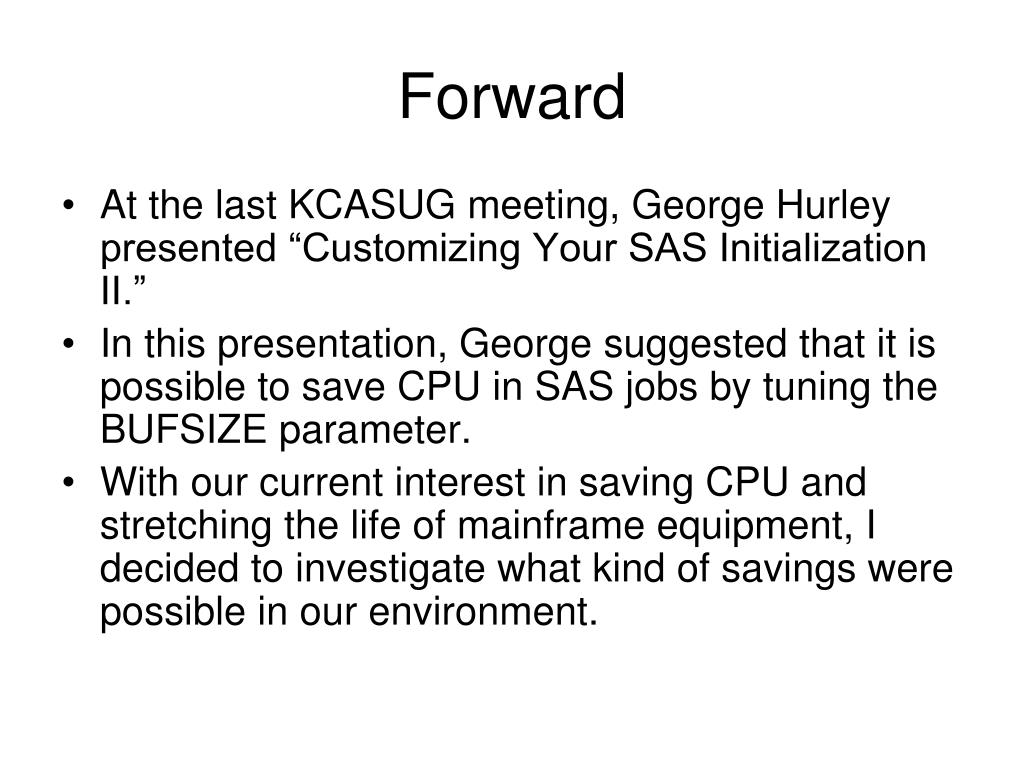 Forward

• At the last KCASUG meeting, George Hurley presented “Customizing Your SAS Initialization II.”
• In this presentation, George suggested that it is possible to save CPU in SAS jobs by tuning the BUFSIZE parameter.
• With our current interest in saving CPU and stretching the life of mainframe equipment, I decided to investigate what kind of savings were possible in our environment.